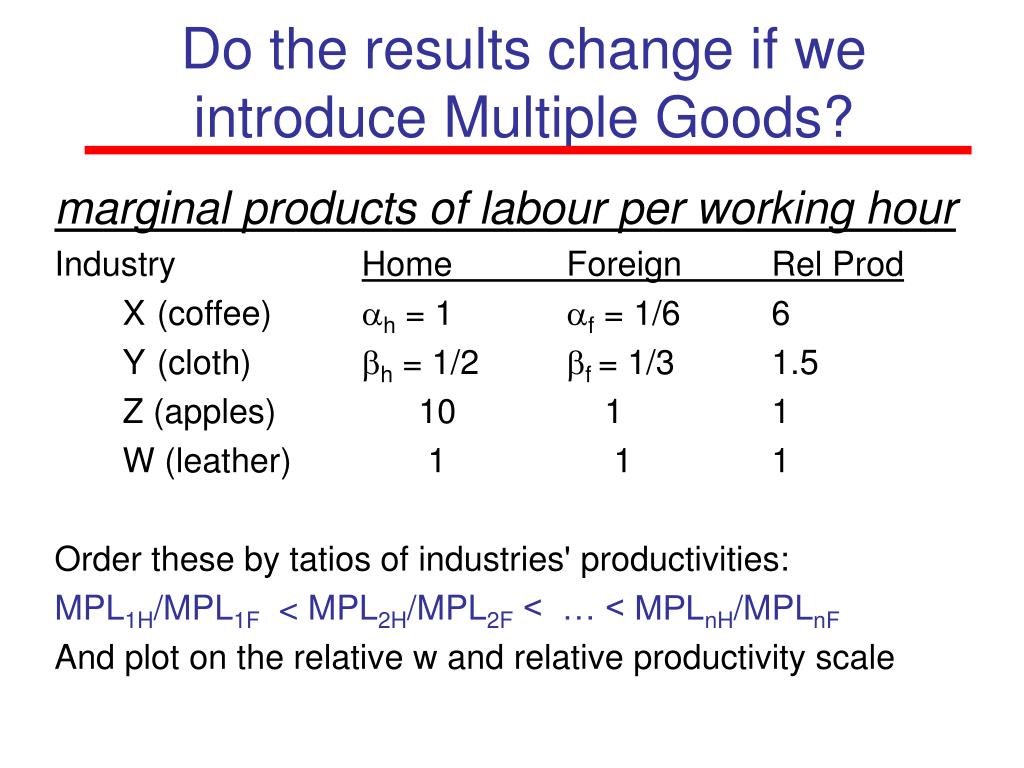 Do the results change if we introduce Multiple Goods?

marginal products of labour per working hour

| Industry | Home | Foreign | Rel Prod |
|---|---|---|---|
| X (coffee) | $\alpha_h = 1$ | $\alpha_f = 1/6$ | 6 |
| Y (cloth) | $\beta_h = 1/2$ | $\beta_f = 1/3$ | 1.5 |
| Z (apples) | 10 | 1 | 1 |
| W (leather) | 1 | 1 | 1 |

Order these by tatios of industries' productivities:
$MPL_{1H}/MPL_{1F} < MPL_{2H}/MPL_{2F} < \dots < MPL_{nH}/MPL_{nF}$
And plot on the relative w and relative productivity scale